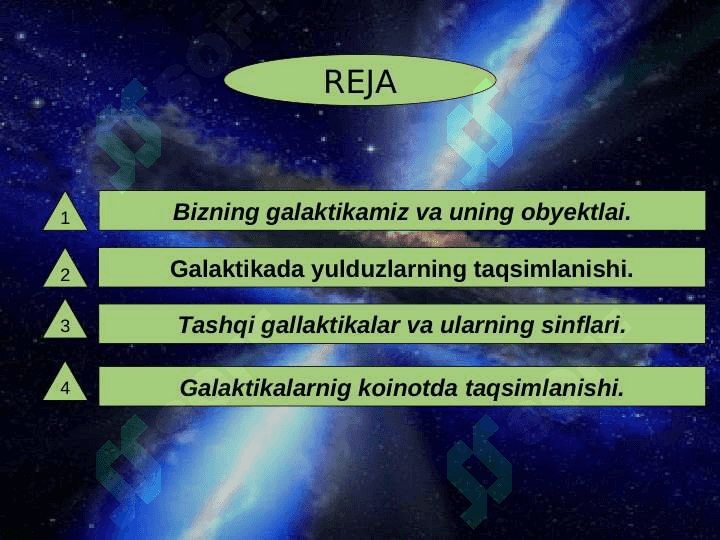 REJA

1 Bizning galaktikamiz va uning obyektlai.

2 Galaktikada yulduzlarning taqsimlanishi.

3 Tashqi gallaktikalar va ularning sinflari.

4 Galaktikalarnig koinotda taqsimlanishi.